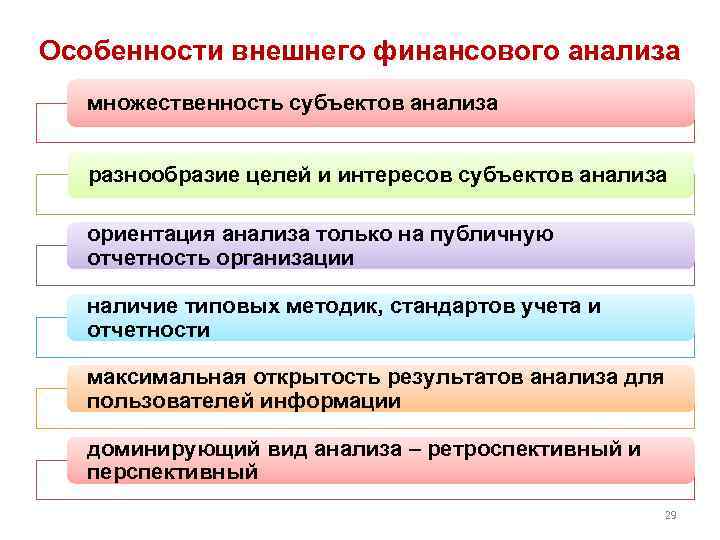 Особенности внешнего финансового анализа

множественность субъектов анализа

разнообразие целей и интересов субъектов анализа

ориентация анализа только на публичную отчетность организации

наличие типовых методик, стандартов учета и отчетности

максимальная открытость результатов анализа для пользователей информации

доминирующий вид анализа – ретроспективный и перспективный

29